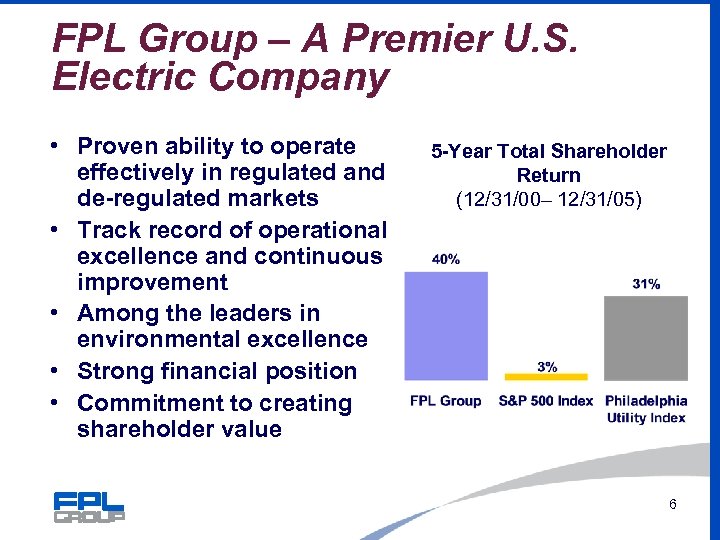 FPL Group – A Premier U.S. Electric Company

• Proven ability to operate effectively in regulated and de-regulated markets
• Track record of operational excellence and continuous improvement
• Among the leaders in environmental excellence
• Strong financial position
• Commitment to creating shareholder value

5-Year Total Shareholder Return
(12/31/00– 12/31/05)

40%
3%
31%
FPL Group
S&P 500 Index
Philadelphia Utility Index

FPL GROUP

6